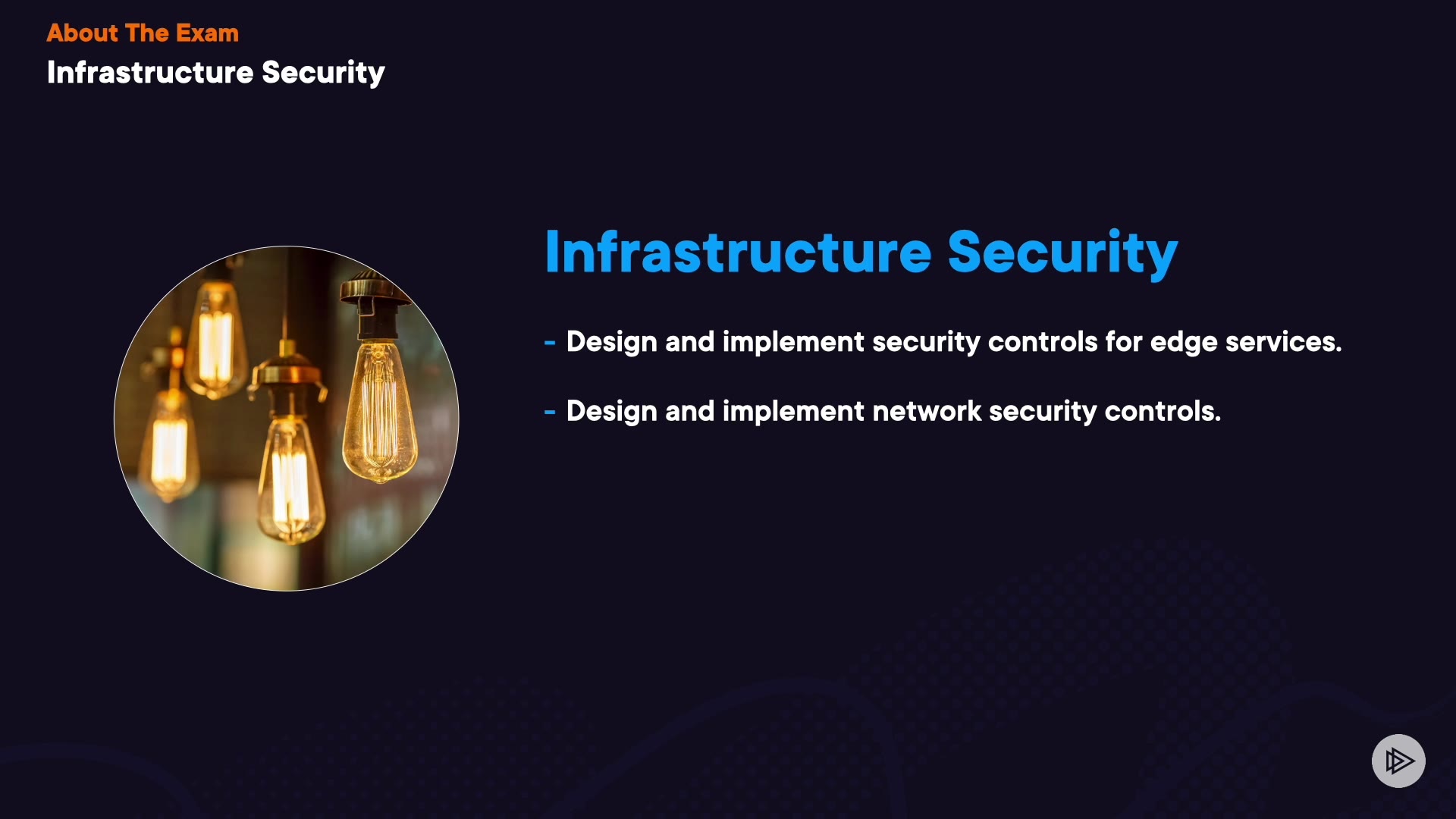 About The Exam
Infrastructure Security

Infrastructure Security

- Design and implement security controls for edge services.

- Design and implement network security controls.